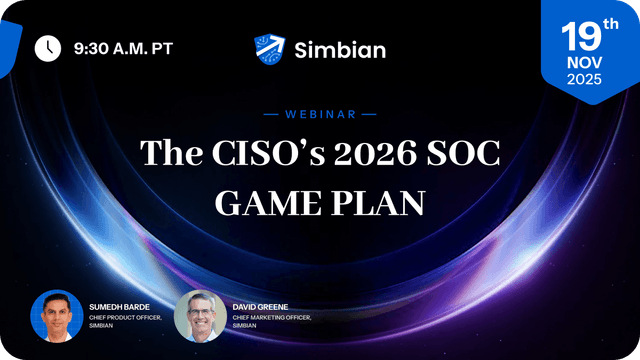 9:30 A.M. PT

Simbian

19th
NOV
2025

— WEBINAR —

The CISO's 2026 SOC GAME PLAN

SUMEDH BARDE
CHIEF PRODUCT OFFICER, SIMBIAN

DAVID GREENE
CHIEF MARKETING OFFICER, SIMBIAN